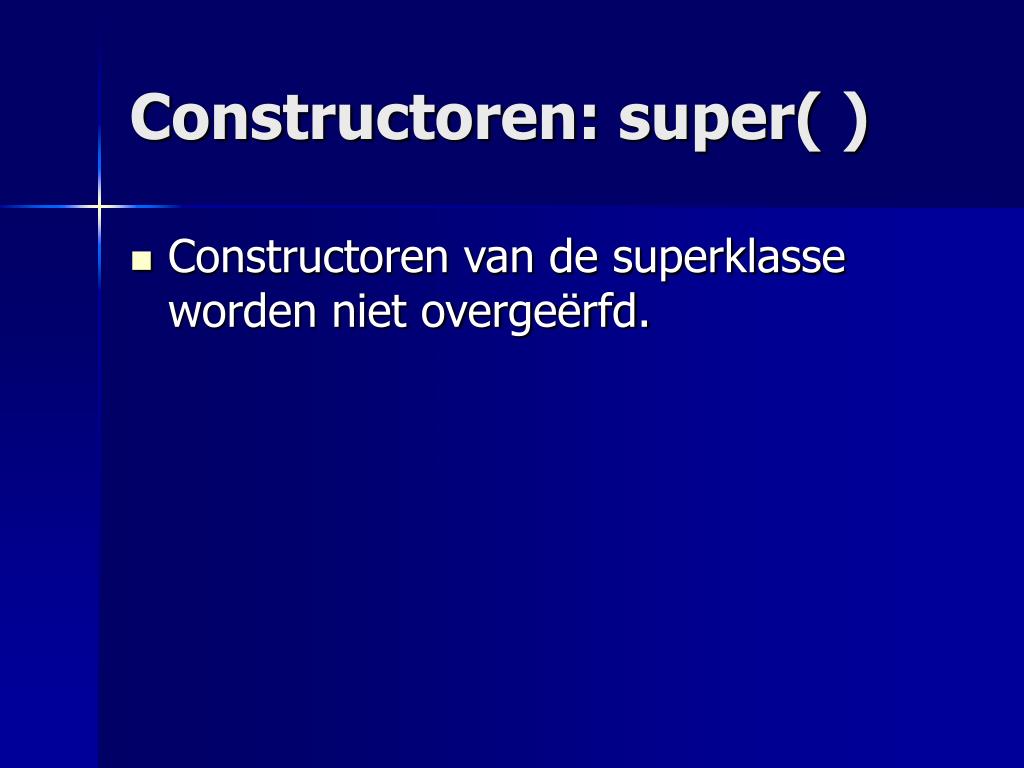 Constructoren: super( )

Constructoren van de superklasse worden niet overgeërfd.